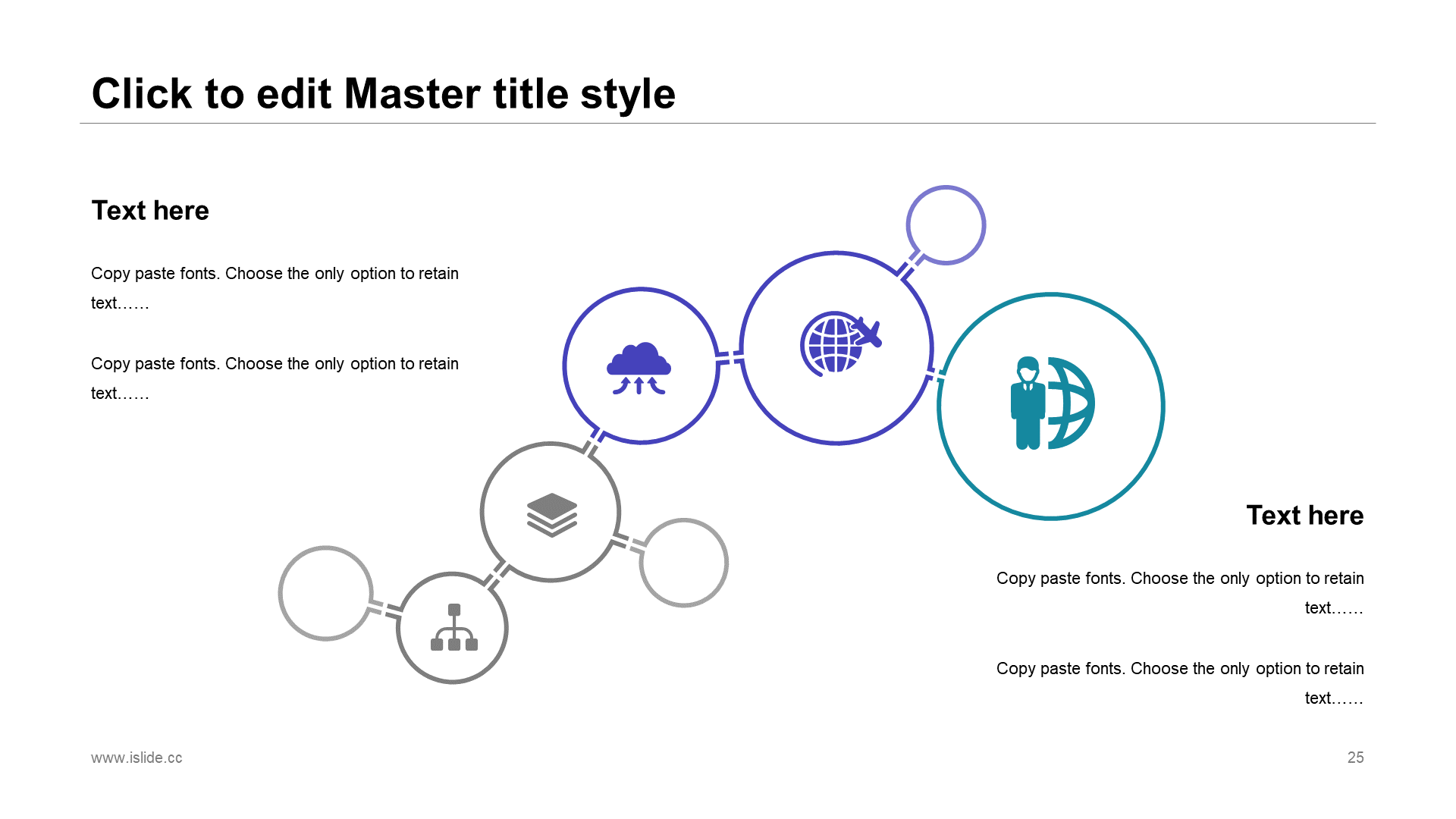 Click to edit Master title style

Text here

Copy paste fonts. Choose the only option to retain text……

Copy paste fonts. Choose the only option to retain text……

Text here

Copy paste fonts. Choose the only option to retain text……

Copy paste fonts. Choose the only option to retain text……

www.islide.cc

25